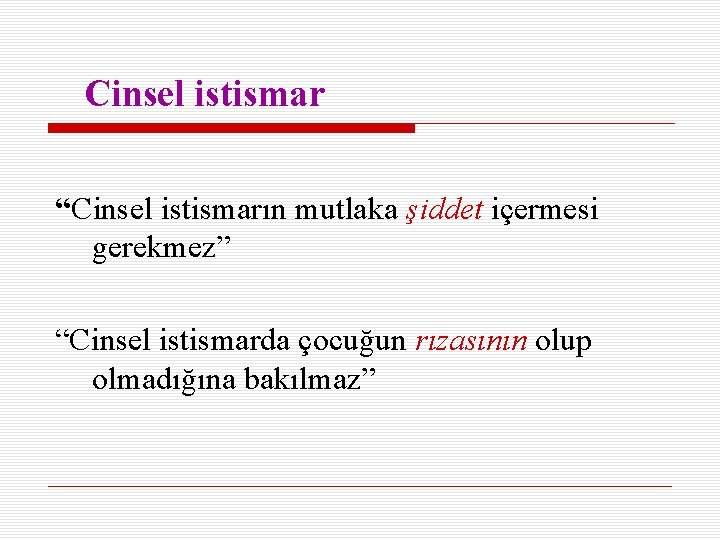 Cinsel istismar

“Cinsel istismarın mutlaka şiddet içermesi gerekmez”

“Cinsel istismarda çocuğun rızasının olup olmadığına bakılmaz”